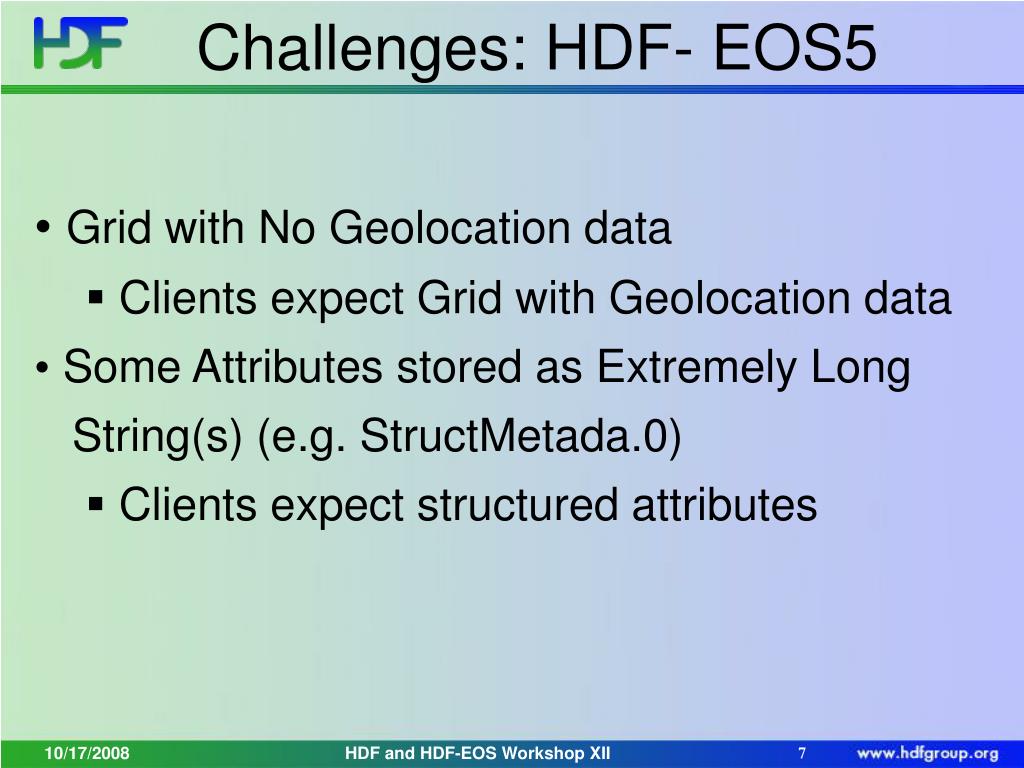 HDF

Challenges: HDF- EOS5

• Grid with No Geolocation data
 ▪ Clients expect Grid with Geolocation data
• Some Attributes stored as Extremely Long String(s) (e.g. StructMetada.0)
 ▪ Clients expect structured attributes

10/17/2008 HDF and HDF-EOS Workshop XII 7 www.hdfgroup.org